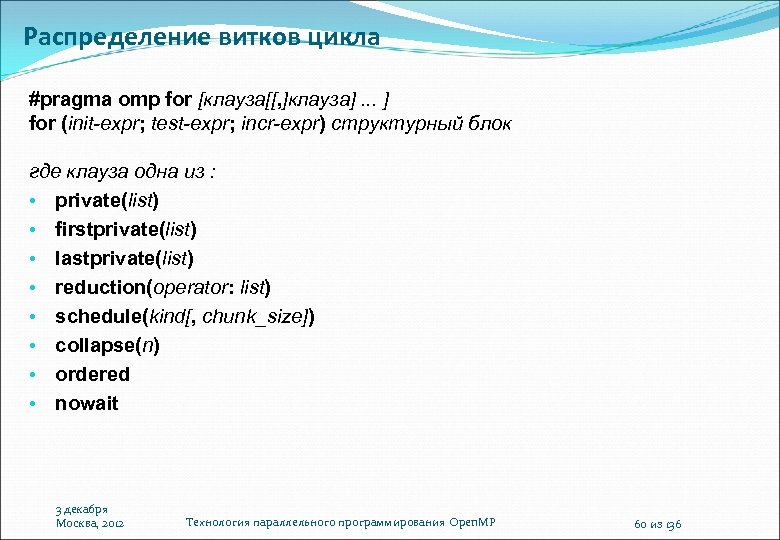 Распределение витков цикла

#pragma omp for [клауза[[,]клауза] ... ]
for (init-expr; test-expr; incr-expr) структурный блок

где клауза одна из :
• private(list)
• firstprivate(list)
• lastprivate(list)
• reduction(operator: list)
• schedule(kind[, chunk_size])
• collapse(n)
• ordered
• nowait

3 декабря
Москва, 2012

Технология параллельного программирования OpenMP

60 из 136